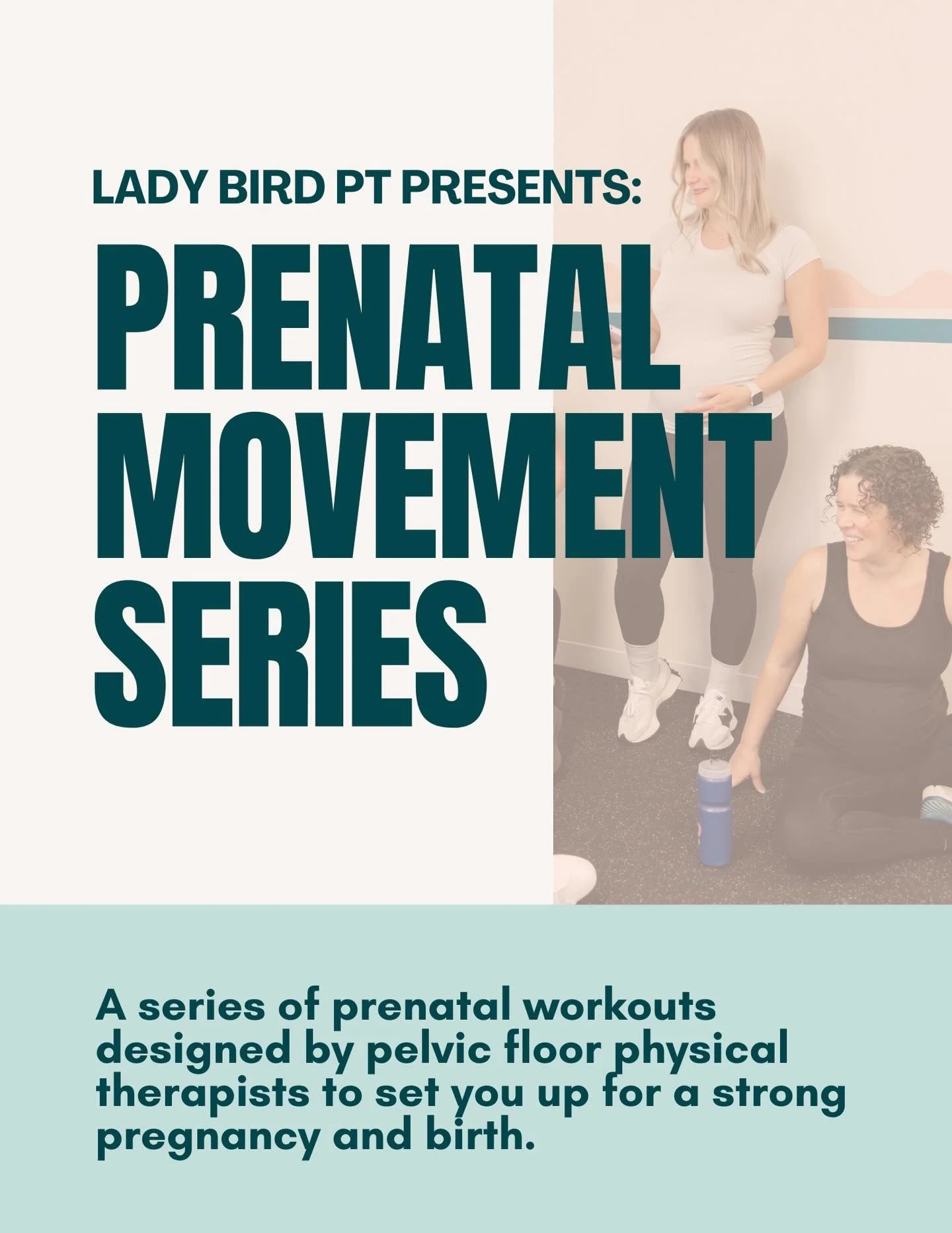 LADY BIRD PT PRESENTS:

PRENATAL MOVEMENT SERIES

A series of prenatal workouts designed by pelvic floor physical therapists to set you up for a strong pregnancy and birth.